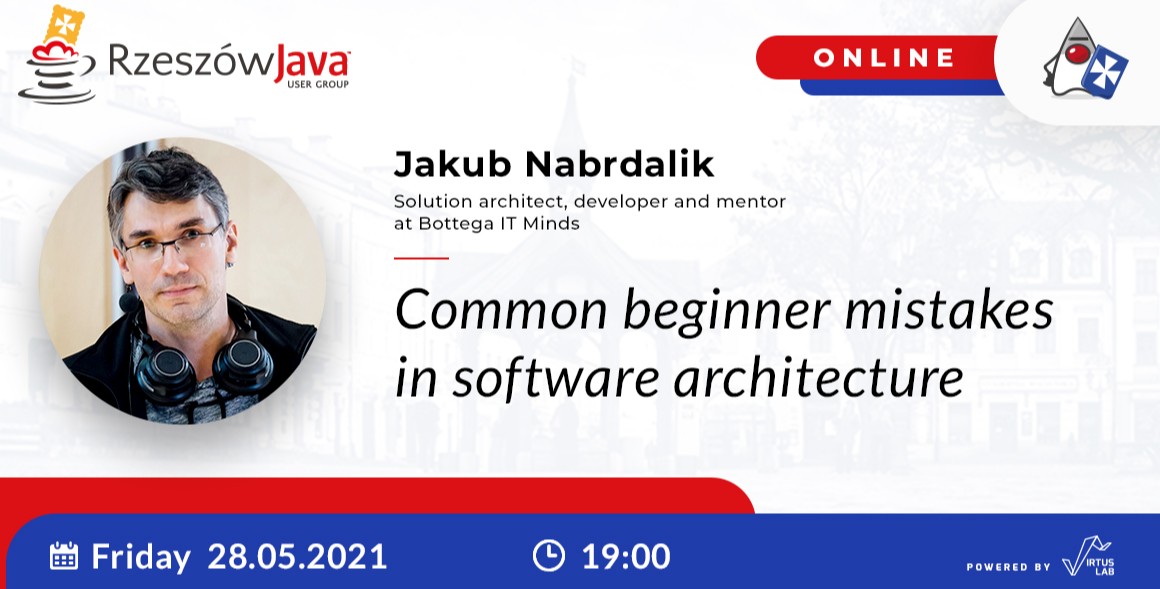 RzeszówJava
USER GROUP

ONLINE

Jakub Nabrdalik
Solution architect, developer and mentor at Bottega IT Minds

Common beginner mistakes in software architecture

Friday 28.05.2021

19:00

POWERED BY VIRTUS LAB